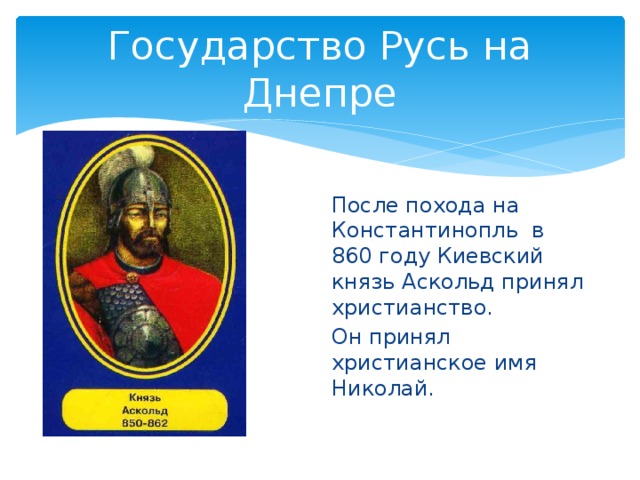 Государство Русь на Днепре

Князь
Аскольд
850-862

После похода на Константинополь в 860 году Киевский князь Аскольд принял христианство.

Он принял христианское имя Николай.